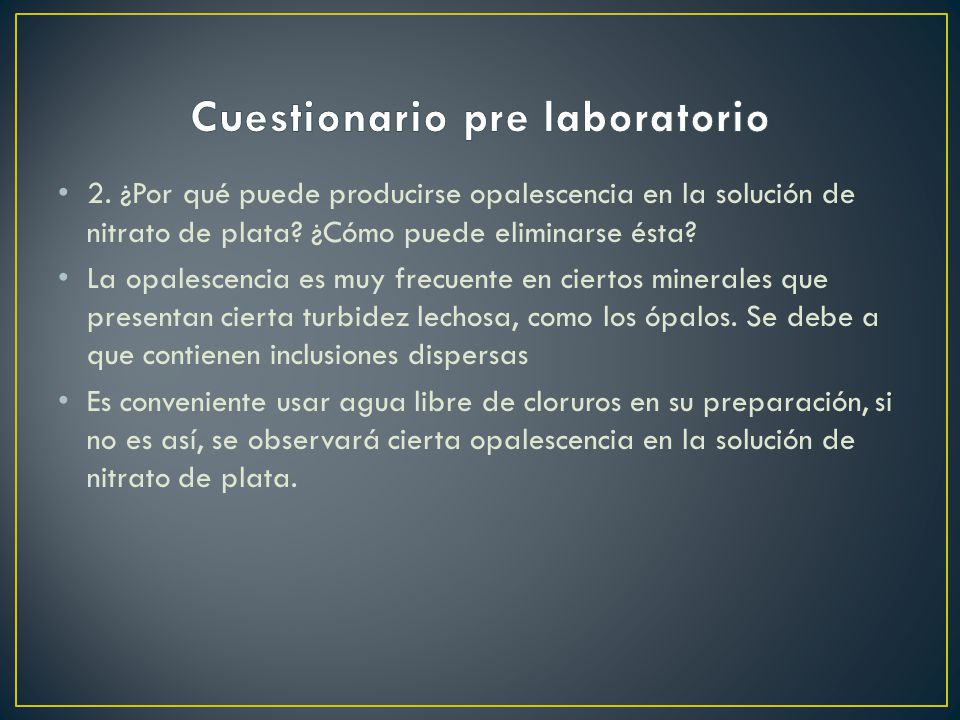 Cuestionario pre laboratorio

• 2. ¿Por qué puede producirse opalescencia en la solución de nitrato de plata? ¿Cómo puede eliminarse ésta?

• La opalescencia es muy frecuente en ciertos minerales que presentan cierta turbidez lechosa, como los ópalos. Se debe a que contienen inclusiones dispersas

• Es conveniente usar agua libre de cloruros en su preparación, si no es así, se observará cierta opalescencia en la solución de nitrato de plata.